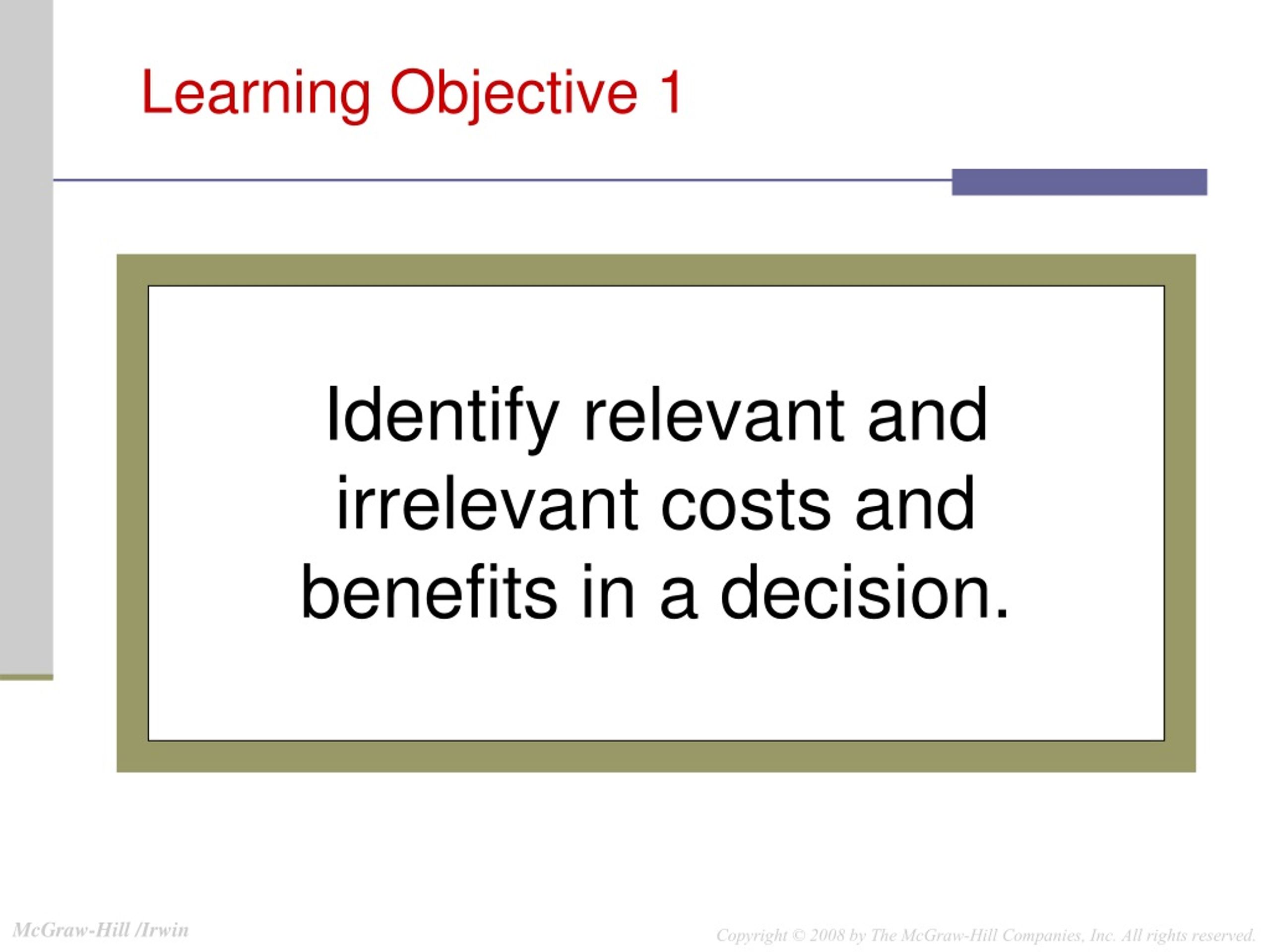 Learning Objective 1

Identify relevant and irrelevant costs and benefits in a decision.

McGraw-Hill /Irwin

Copyright © 2008 by The McGraw-Hill Companies, Inc. All rights reserved.